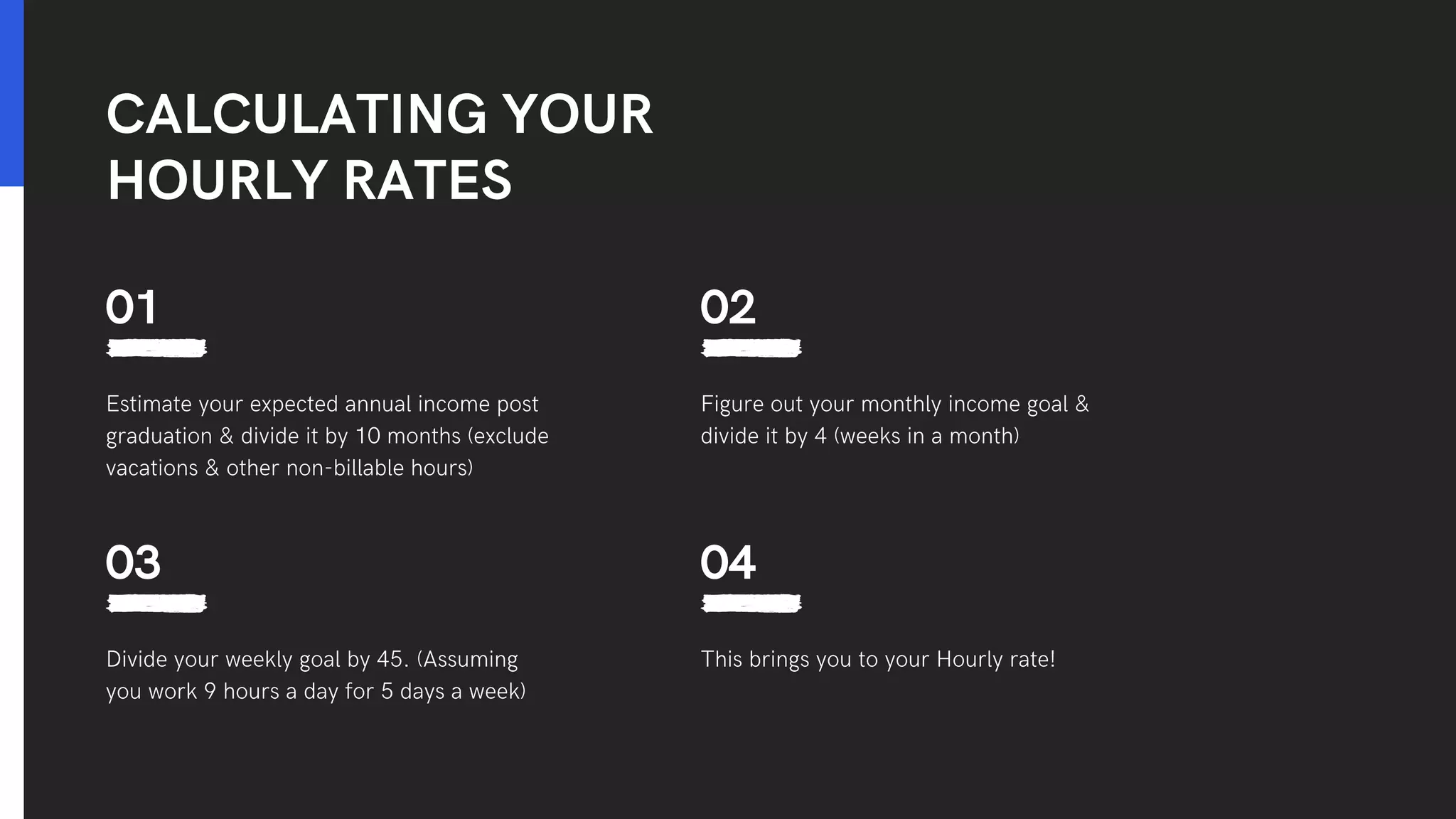 CALCULATING YOUR HOURLY RATES

01

Estimate your expected annual income post graduation & divide it by 10 months (exclude vacations & other non-billable hours)

02

Figure out your monthly income goal & divide it by 4 (weeks in a month)

03

Divide your weekly goal by 45. (Assuming you work 9 hours a day for 5 days a week)

04

This brings you to your Hourly rate!